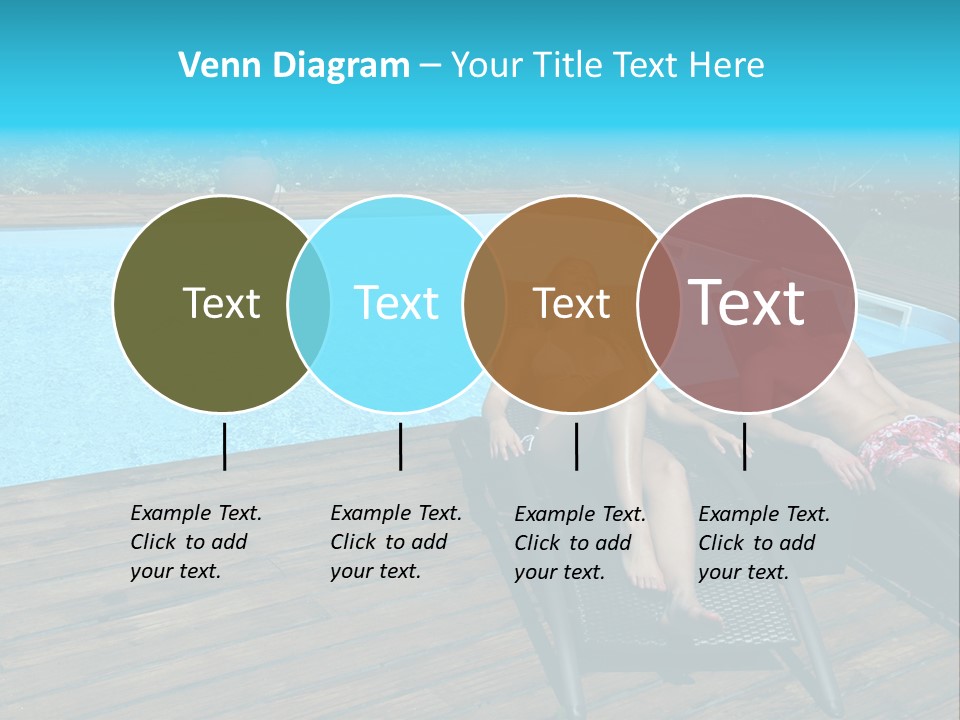 Venn Diagram – Your Title Text Here

Text

Text

Text

Text

Example Text. Click to add your text.

Example Text. Click to add your text.

Example Text. Click to add your text.

Example Text. Click to add your text.